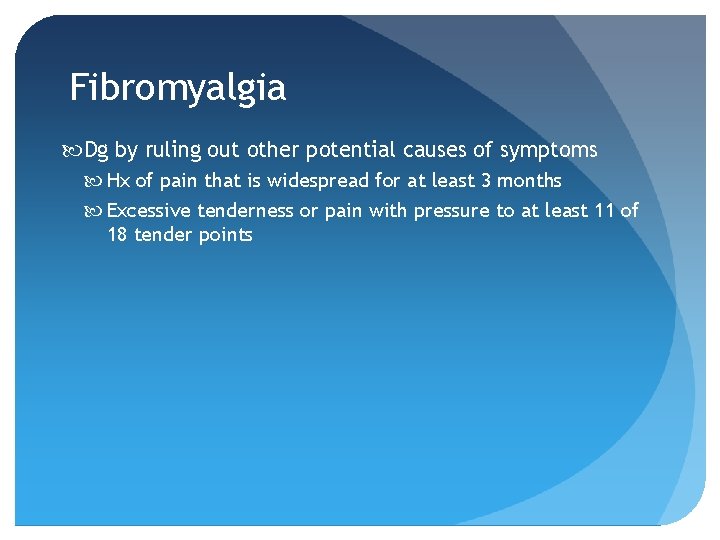 Fibromyalgia

Dg by ruling out other potential causes of symptoms

Hx of pain that is widespread for at least 3 months

Excessive tenderness or pain with pressure to at least 11 of 18 tender points